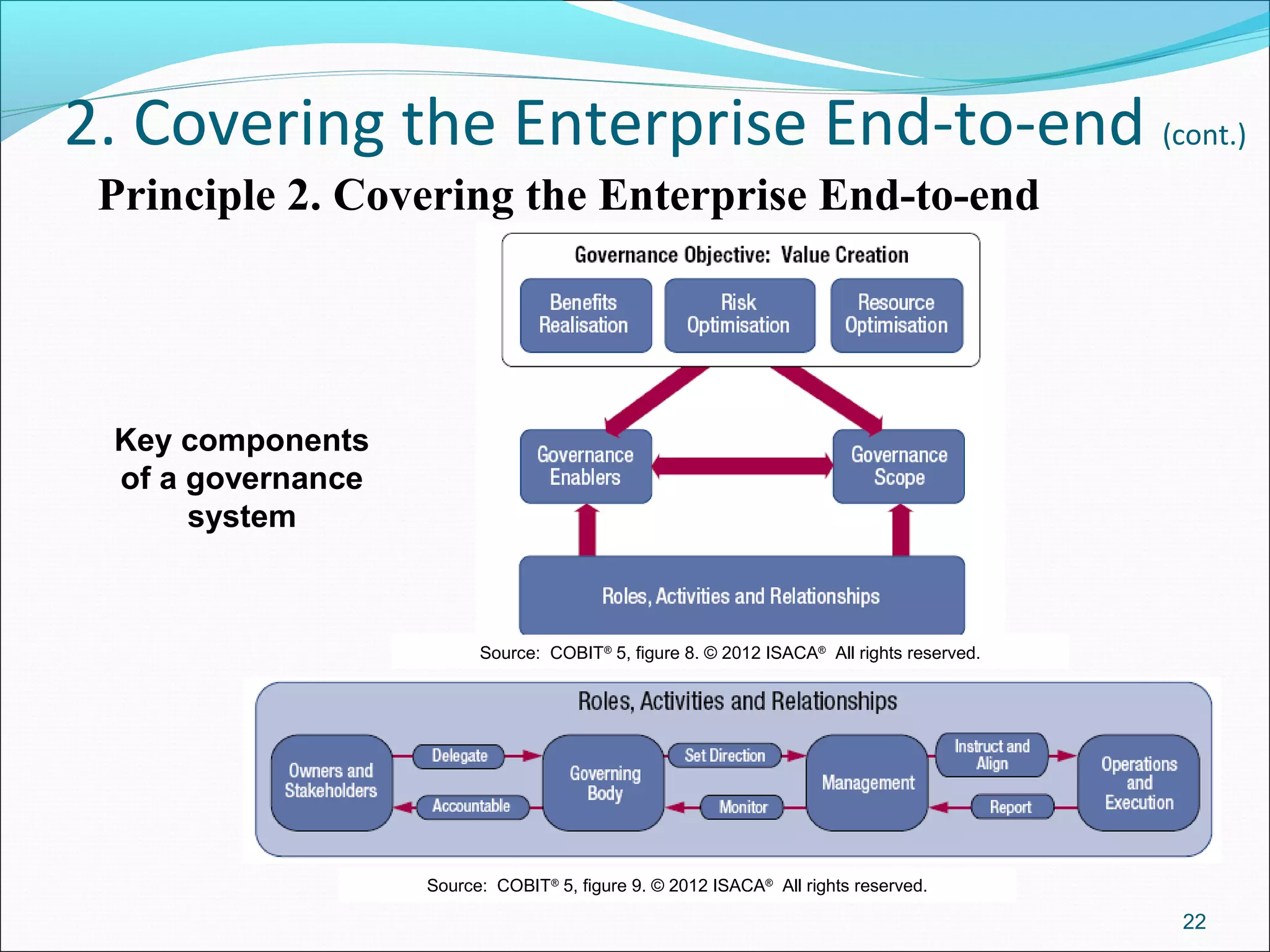 2. Covering the Enterprise End-to-end (cont.)

Principle 2. Covering the Enterprise End-to-end

Key components of a governance system

Governance Objective: Value Creation

Benefits Realisation

Risk Optimisation

Resource Optimisation

Governance Enablers

Governance Scope

Roles, Activities and Relationships

Source: COBIT® 5, figure 8. © 2012 ISACA® All rights reserved.

Roles, Activities and Relationships

Owners and Stakeholders

Delegate

Accountable

Governing Body

Set Direction

Monitor

Management

Instruct and Align

Report

Operations and Execution

Source: COBIT® 5, figure 9. © 2012 ISACA® All rights reserved.

22